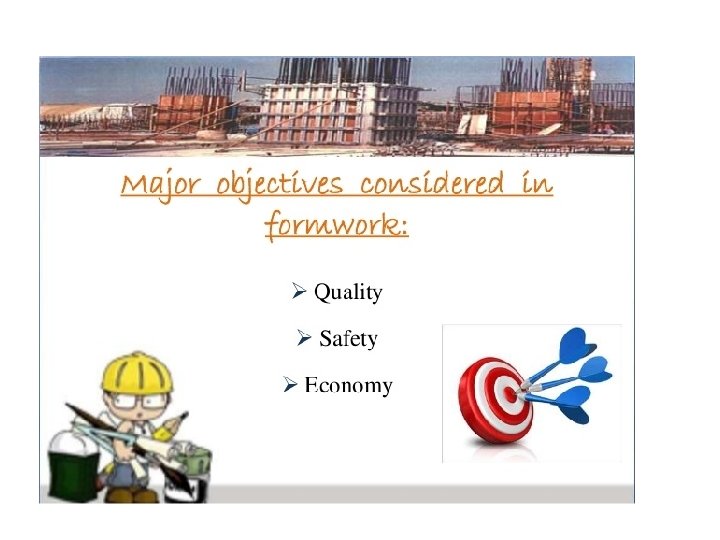 Major objectives considered in formwork:

➢ Quality

➢ Safety

➢ Economy